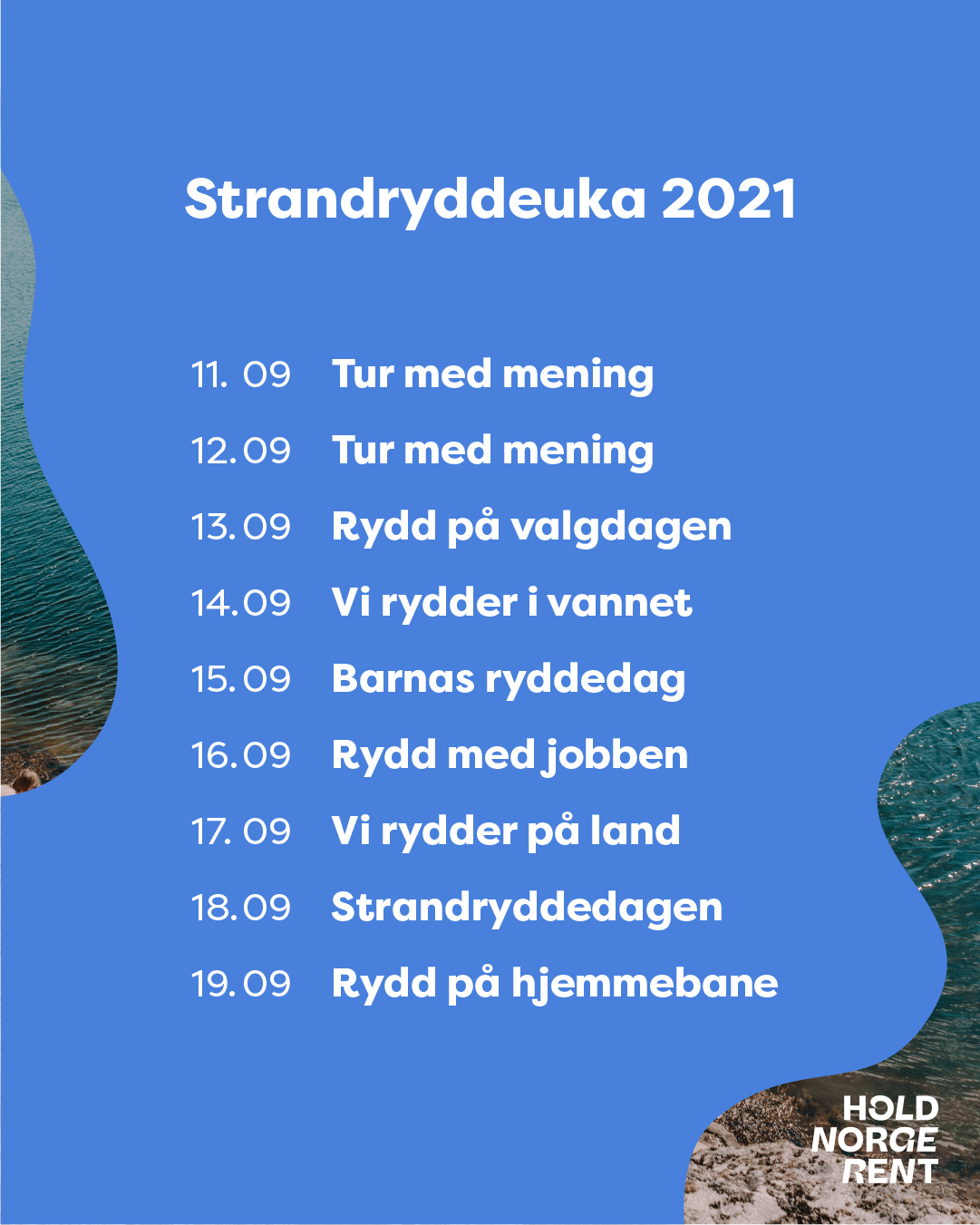 Strandryddeuka 2021

11. 09 Tur med mening

12. 09 Tur med mening

13. 09 Rydd på valgdagen

14. 09 Vi rydder i vannet

15. 09 Barnas ryddedag

16. 09 Rydd med jobben

17. 09 Vi rydder på land

18. 09 Strandryddedagen

19. 09 Rydd på hjemmebane

HOLD NORGE RENT